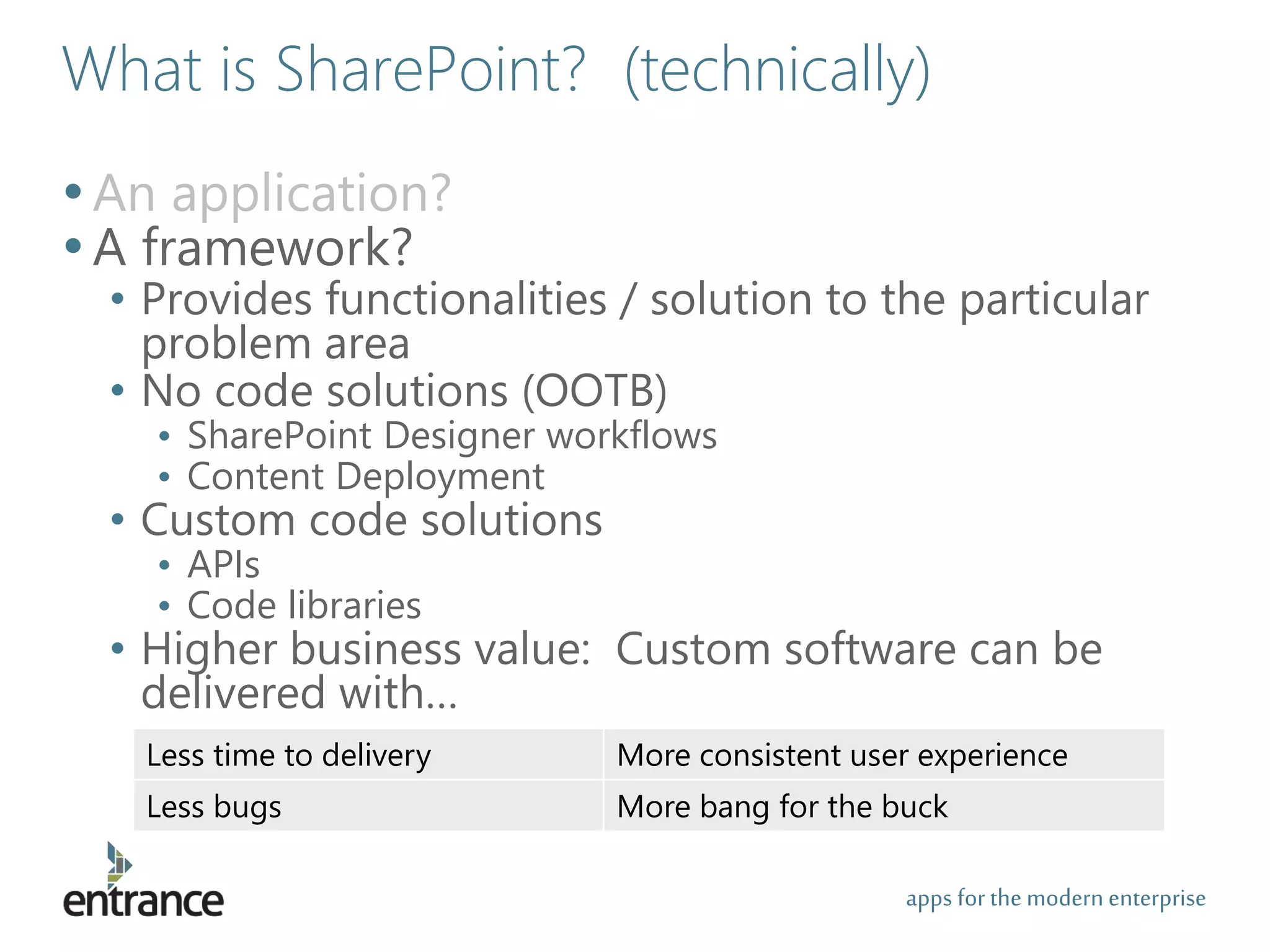 What is SharePoint? (technically)

• An application?
• A framework?
  • Provides functionalities / solution to the particular problem area
  • No code solutions (OOTB)
    • SharePoint Designer workflows
    • Content Deployment
  • Custom code solutions
    • APIs
    • Code libraries
  • Higher business value: Custom software can be delivered with…

| Less time to delivery | More consistent user experience |
|---|---|
| Less bugs | More bang for the buck |

entrance

apps for the modern enterprise